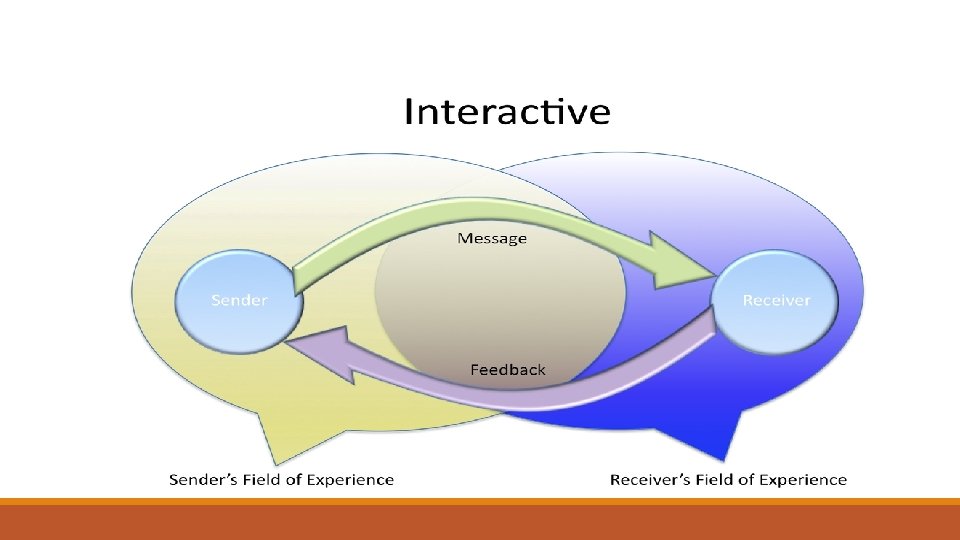 Interactive

Message

Sender

Receiver

Feedback

Sender's Field of Experience

Receiver's Field of Experience